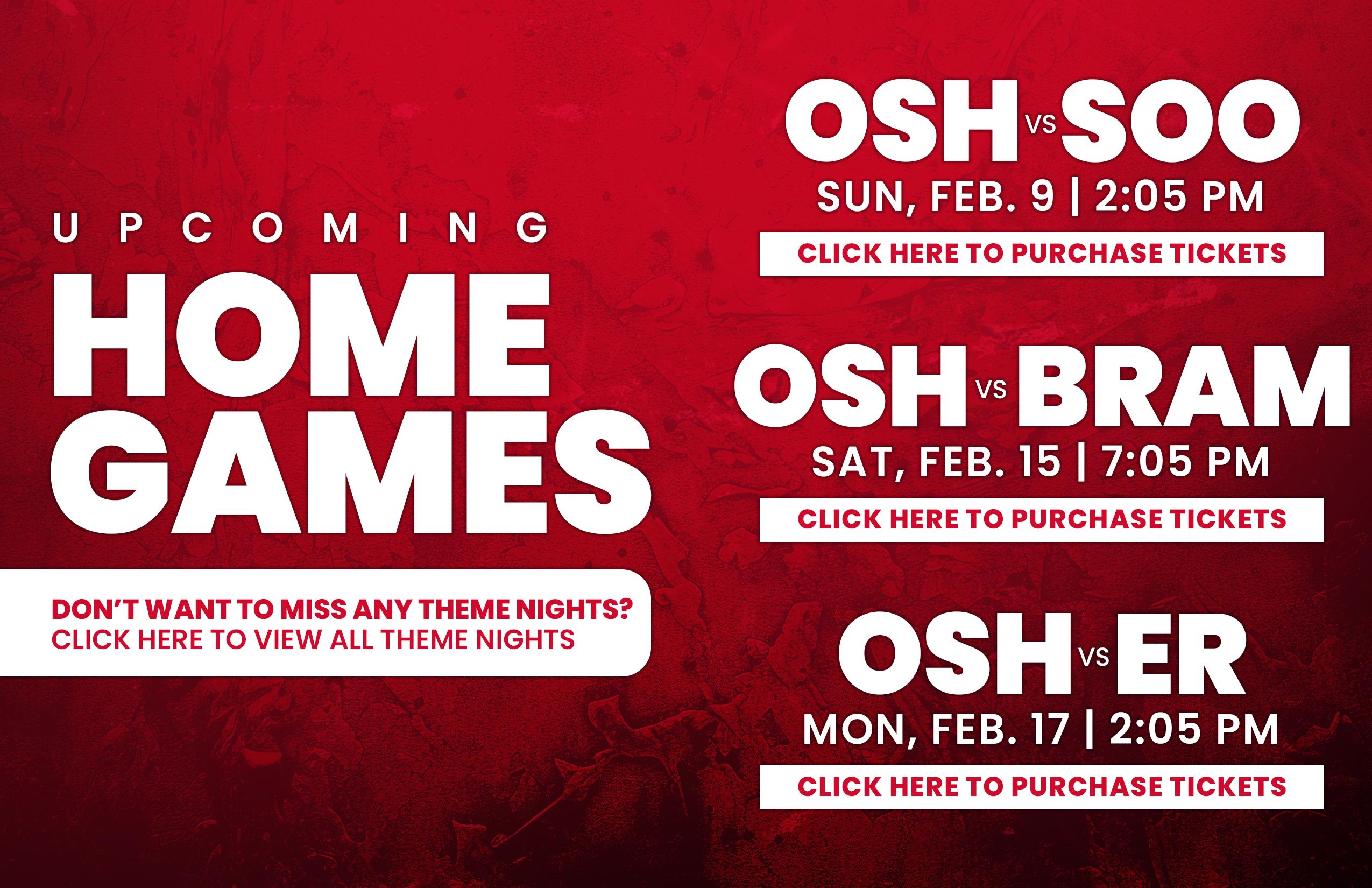 UPCOMING
HOME GAMES

DON'T WANT TO MISS ANY THEME NIGHTS?
CLICK HERE TO VIEW ALL THEME NIGHTS

OSH VS SOO
SUN, FEB. 9 | 2:05 PM
CLICK HERE TO PURCHASE TICKETS

OSH VS BRAM
SAT, FEB. 15 | 7:05 PM
CLICK HERE TO PURCHASE TICKETS

OSH VS ER
MON, FEB. 17 | 2:05 PM
CLICK HERE TO PURCHASE TICKETS